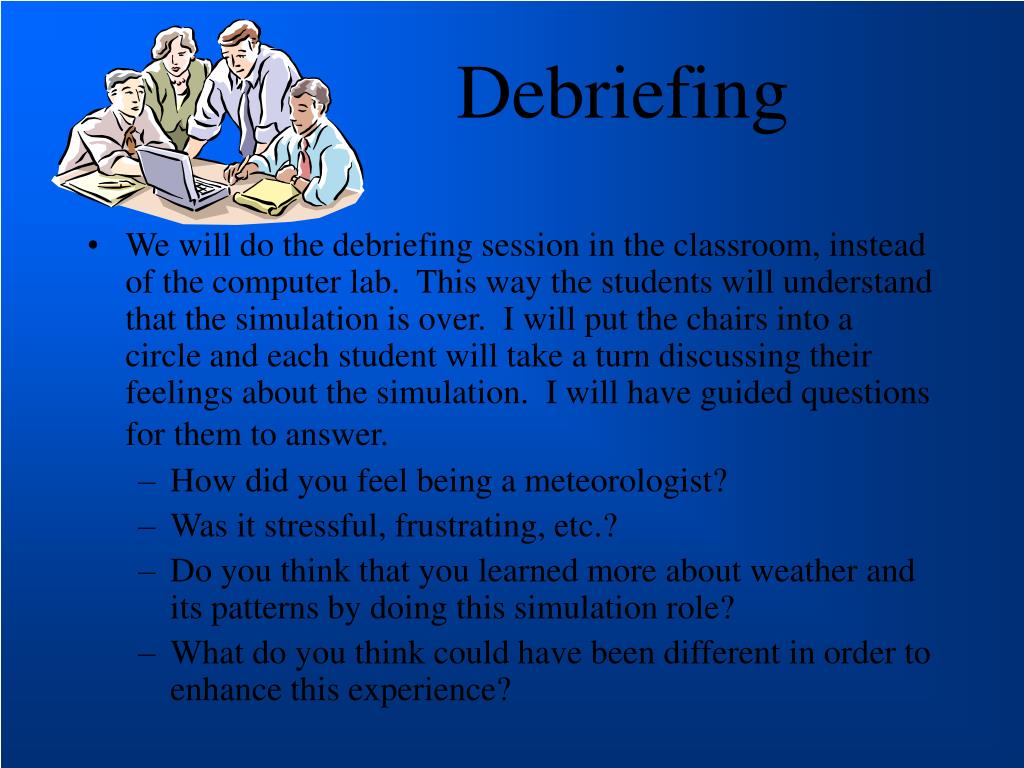 Debriefing

• We will do the debriefing session in the classroom, instead of the computer lab. This way the students will understand that the simulation is over. I will put the chairs into a circle and each student will take a turn discussing their feelings about the simulation. I will have guided questions for them to answer.
– How did you feel being a meteorologist?
– Was it stressful, frustrating, etc.?
– Do you think that you learned more about weather and its patterns by doing this simulation role?
– What do you think could have been different in order to enhance this experience?